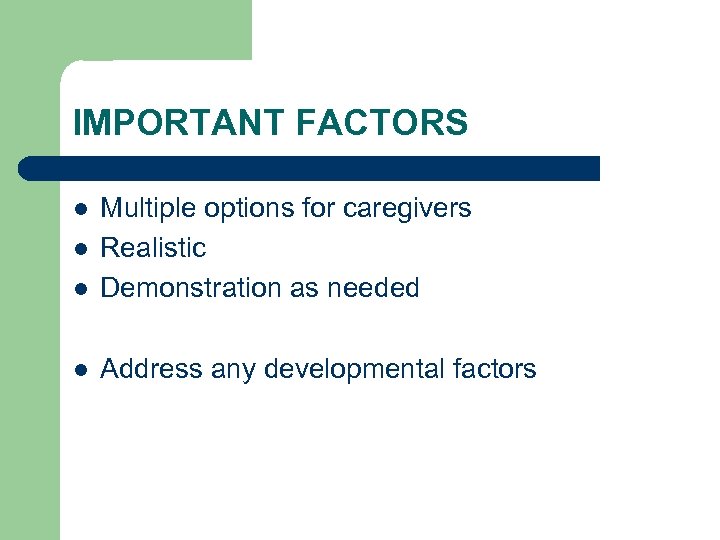 IMPORTANT FACTORS

- Multiple options for caregivers
- Realistic
- Demonstration as needed

- Address any developmental factors